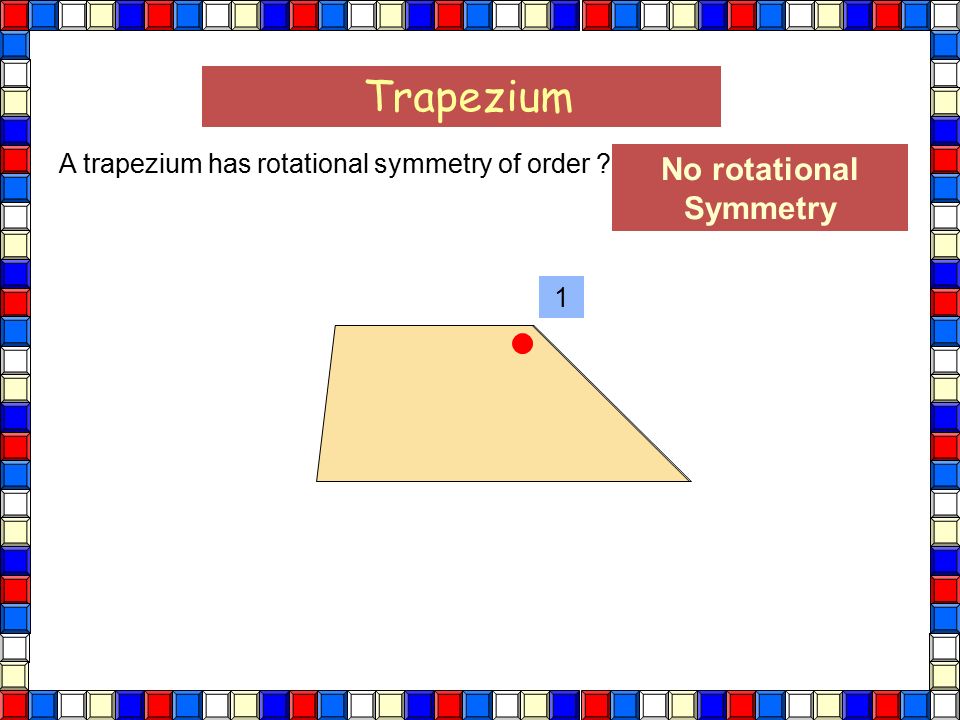 Trapezium

A trapezium has rotational symmetry of order ?

No rotational Symmetry

1